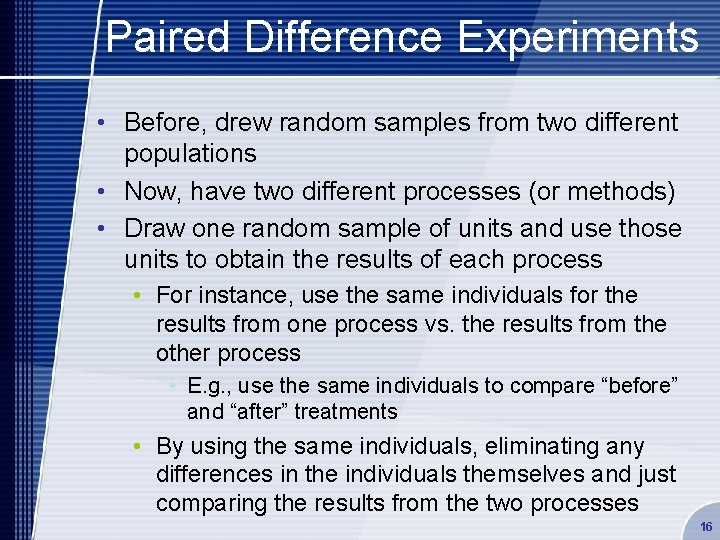 Paired Difference Experiments

• Before, drew random samples from two different populations
• Now, have two different processes (or methods)
• Draw one random sample of units and use those units to obtain the results of each process
  • For instance, use the same individuals for the results from one process vs. the results from the other process
    • E.g., use the same individuals to compare “before” and “after” treatments
  • By using the same individuals, eliminating any differences in the individuals themselves and just comparing the results from the two processes

16